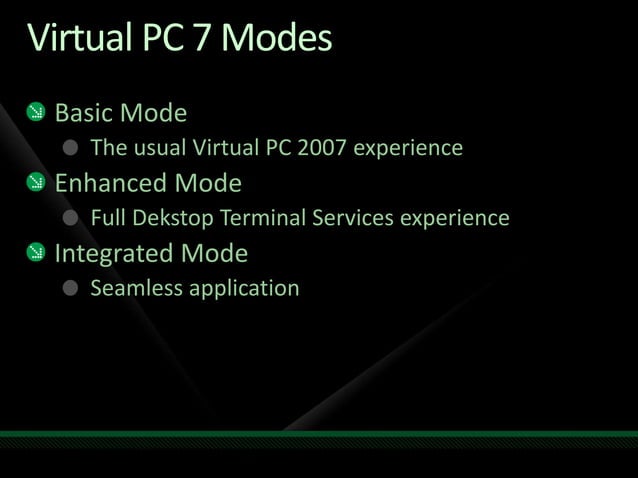 Virtual PC 7 Modes

Basic Mode
The usual Virtual PC 2007 experience
Enhanced Mode
Full Dekstop Terminal Services experience
Integrated Mode
Seamless application